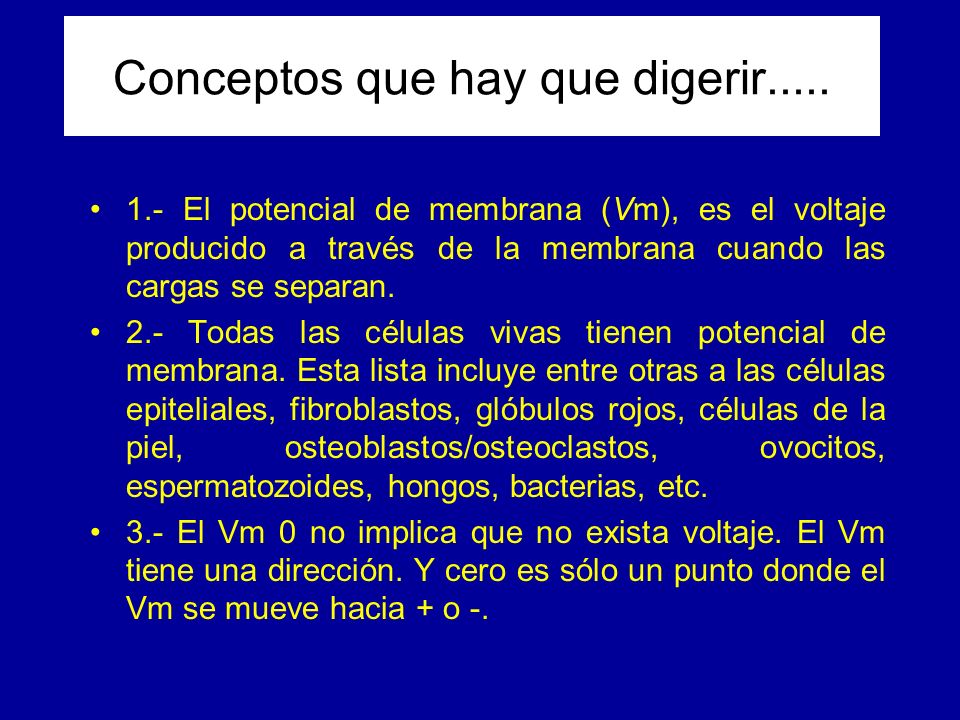 Conceptos que hay que digerir.....

• 1.- El potencial de membrana (Vm), es el voltaje producido a través de la membrana cuando las cargas se separan.

• 2.- Todas las células vivas tienen potencial de membrana. Esta lista incluye entre otras a las células epiteliales, fibroblastos, glóbulos rojos, células de la piel, osteoblastos/osteoclastos, ovocitos, espermatozoides, hongos, bacterias, etc.

• 3.- El Vm 0 no implica que no exista voltaje. El Vm tiene una dirección. Y cero es sólo un punto donde el Vm se mueve hacia + o -.